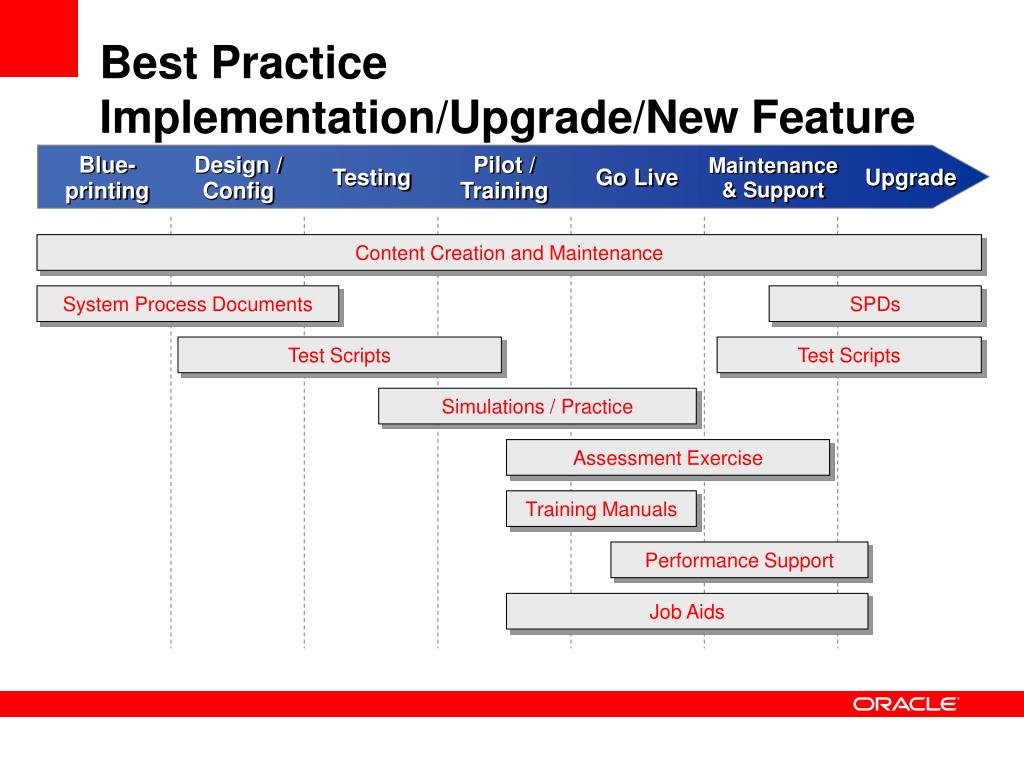 Best Practice Implementation/Upgrade/New Feature

Blue-printing

Design / Config

Testing

Pilot / Training

Go Live

Maintenance & Support

Upgrade

Content Creation and Maintenance

System Process Documents

SPDs

Test Scripts

Test Scripts

Simulations / Practice

Assessment Exercise

Training Manuals

Performance Support

Job Aids

ORACLE